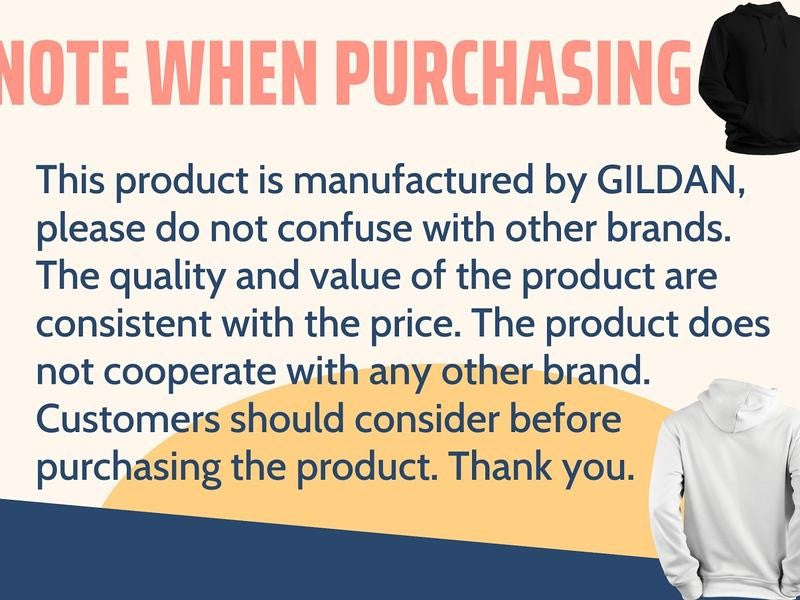 NOTE WHEN PURCHASING

This product is manufactured by GILDAN, please do not confuse with other brands. The quality and value of the product are consistent with the price. The product does not cooperate with any other brand. Customers should consider before purchasing the product. Thank you.